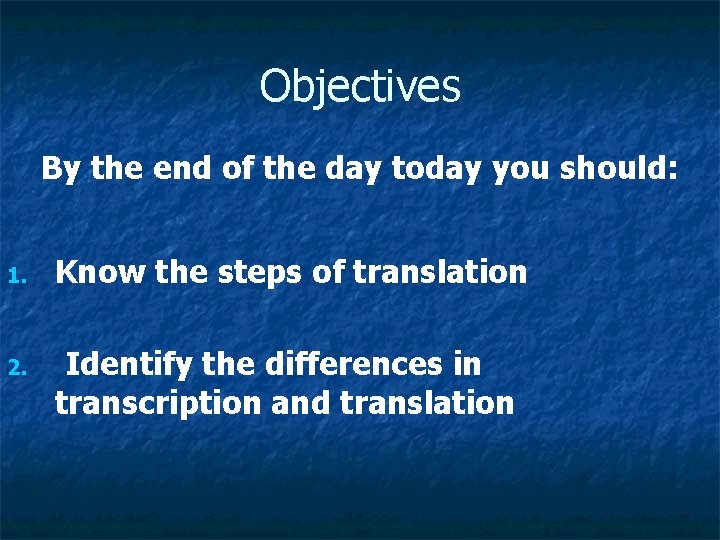 Objectives

By the end of the day today you should:

1. Know the steps of translation

2. Identify the differences in transcription and translation